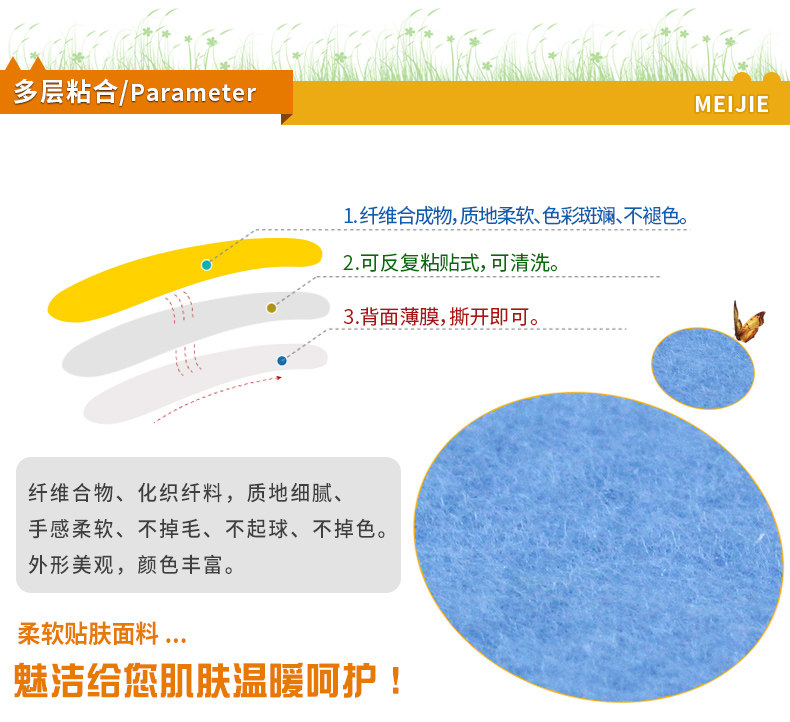 多层粘合/Parameter

MEIJIE

1.纤维合成物,质地柔软、色彩斑斓、不褪色。

2.可反复粘贴式,可清洗。

3.背面薄膜,撕开即可。

纤维合物、化织纤料,质地细腻、手感柔软、不掉毛、不起球、不掉色。外形美观,颜色丰富。

柔软贴肤面料 ...

魅洁给您肌肤温暖呵护!